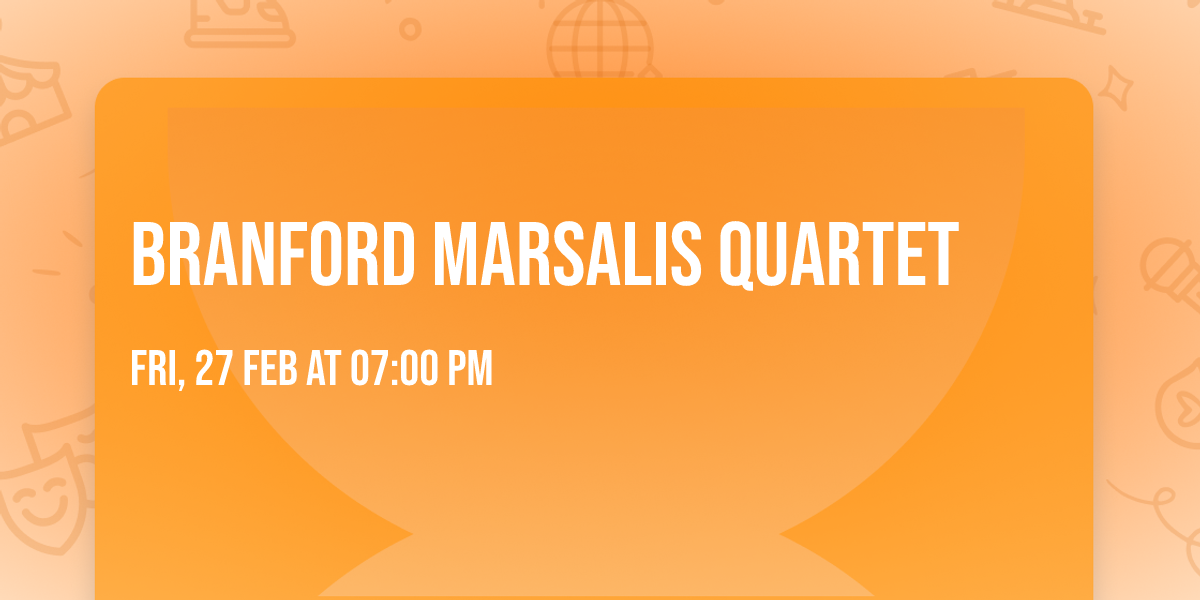 BRANFORD MARSALIS QUARTET

FRI, 27 FEB AT 07:00 PM